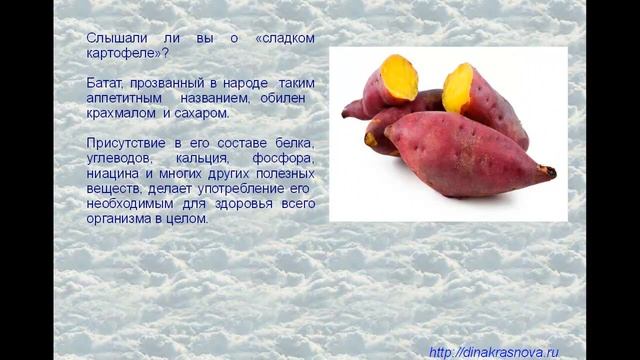 Слышали ли вы о «сладком картофеле»?

Батат, прозванный в народе таким аппетитным названием, обилен крахмалом и сахаром.

Присутствие в его составе белка, углеводов, кальция, фосфора, ниацина и многих других полезных веществ, делает употребление его необходимым для здоровья всего организма в целом.

http://dinakrasnova.ru